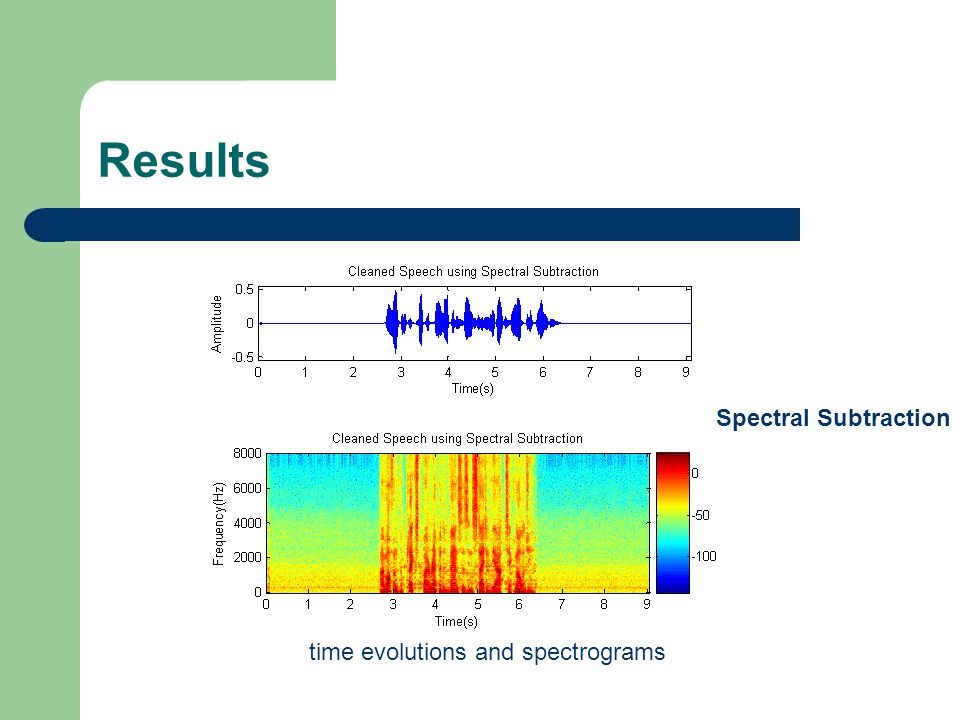 Results

Cleaned Speech using Spectral Subtraction

Amplitude

0.5
0
-0.5

0 1 2 3 4 5 6 7 8 9

Time(s)

Spectral Subtraction

Cleaned Speech using Spectral Subtraction

Frequency(Hz)

8000
6000
4000
2000
0

0 1 2 3 4 5 6 7 8 9

Time(s)

0
-50
-100

time evolutions and spectrograms